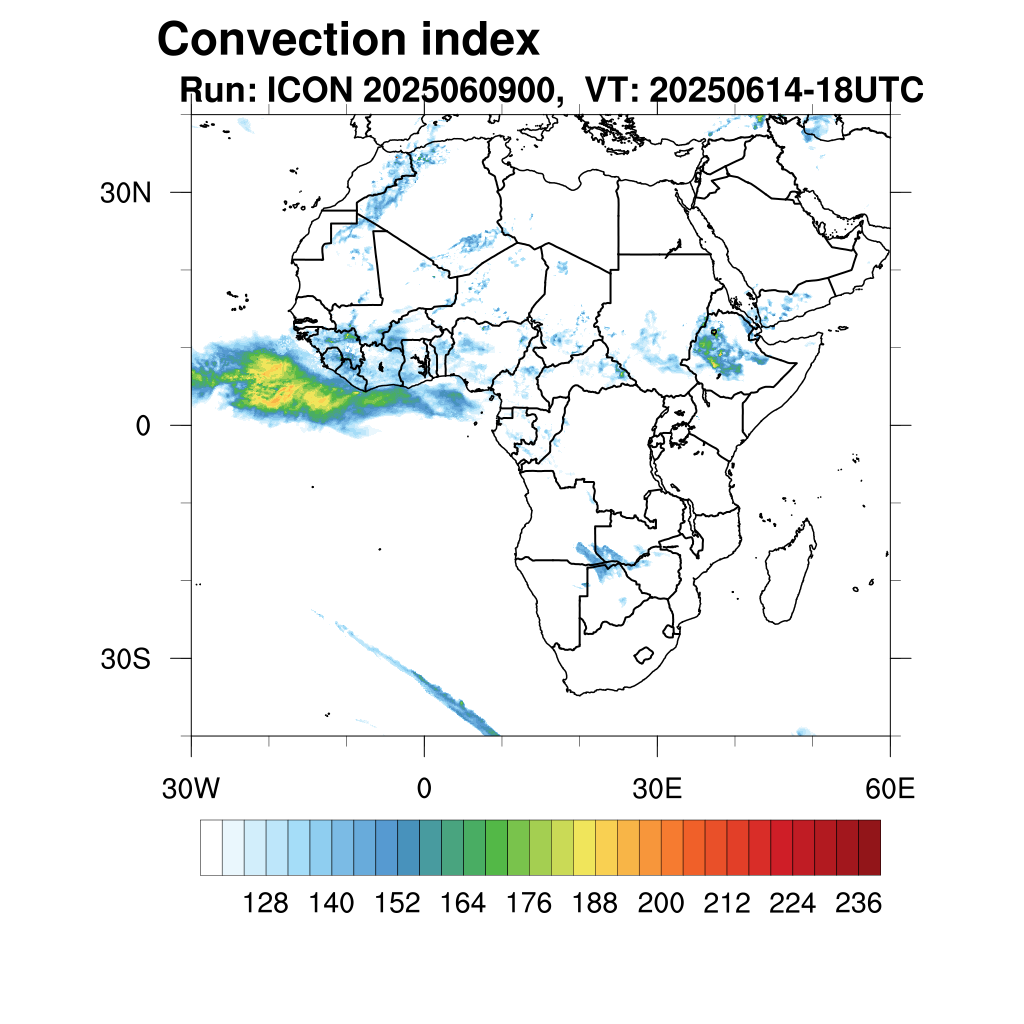 Convection index
Run: ICON 2025060900, VT: 20250614-18UTC

30N
0
30S

30W
0
30E
60E

128 140 152 164 176 188 200 212 224 236